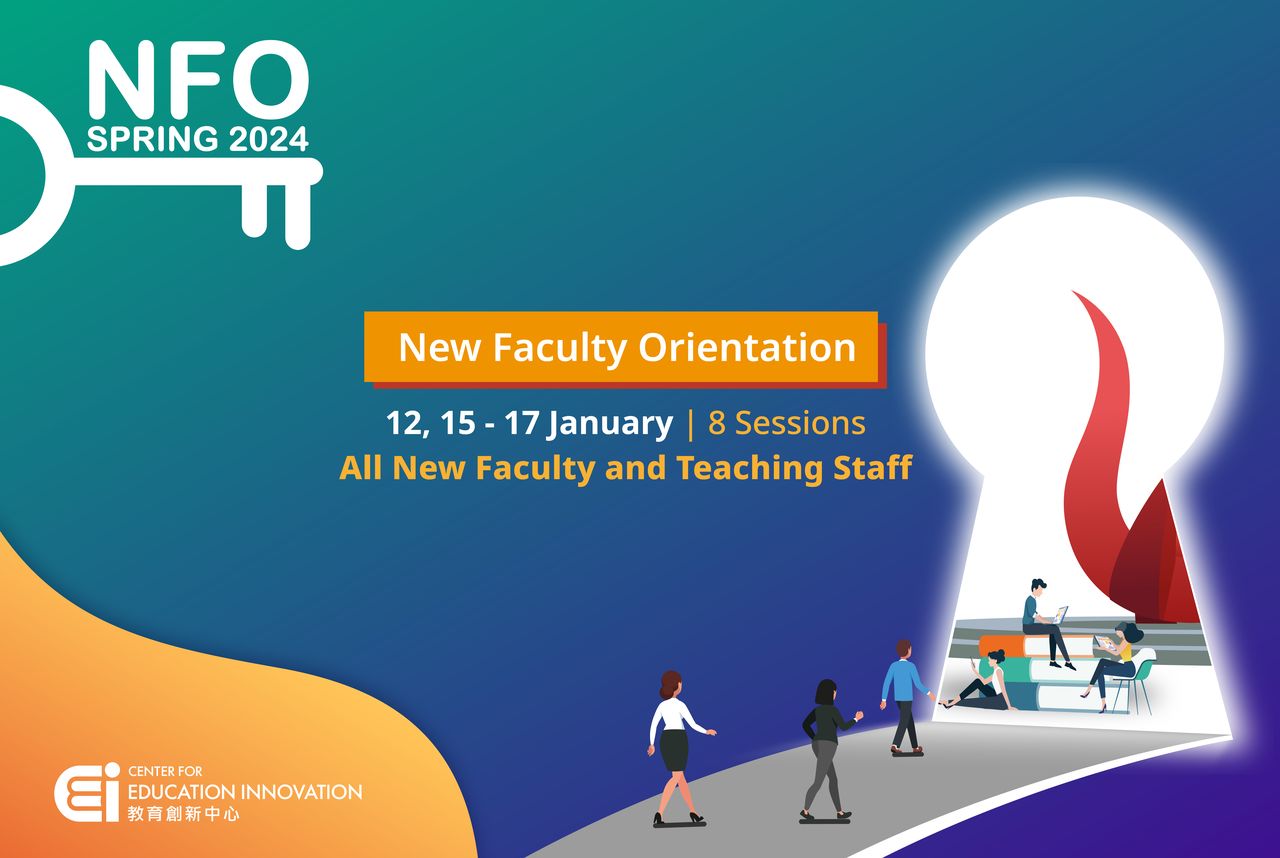 NFO
SPRING 2024

New Faculty Orientation

12, 15 - 17 January | 8 Sessions
All New Faculty and Teaching Staff

CEI CENTER FOR EDUCATION INNOVATION 教育創新中心